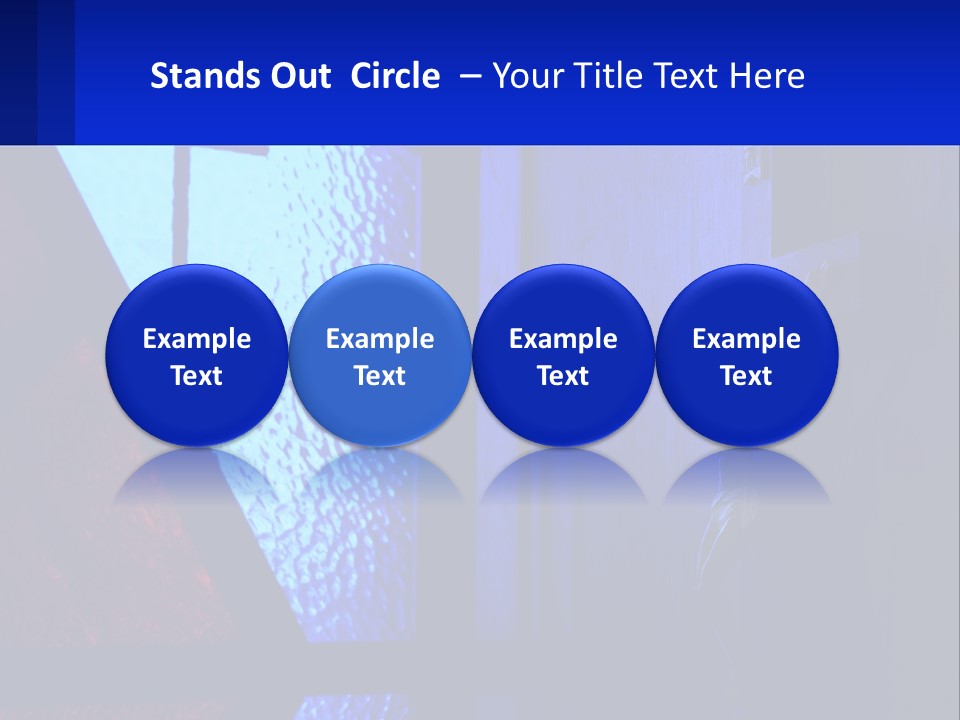 Stands Out Circle – Your Title Text Here

Example Text

Example Text

Example Text

Example Text